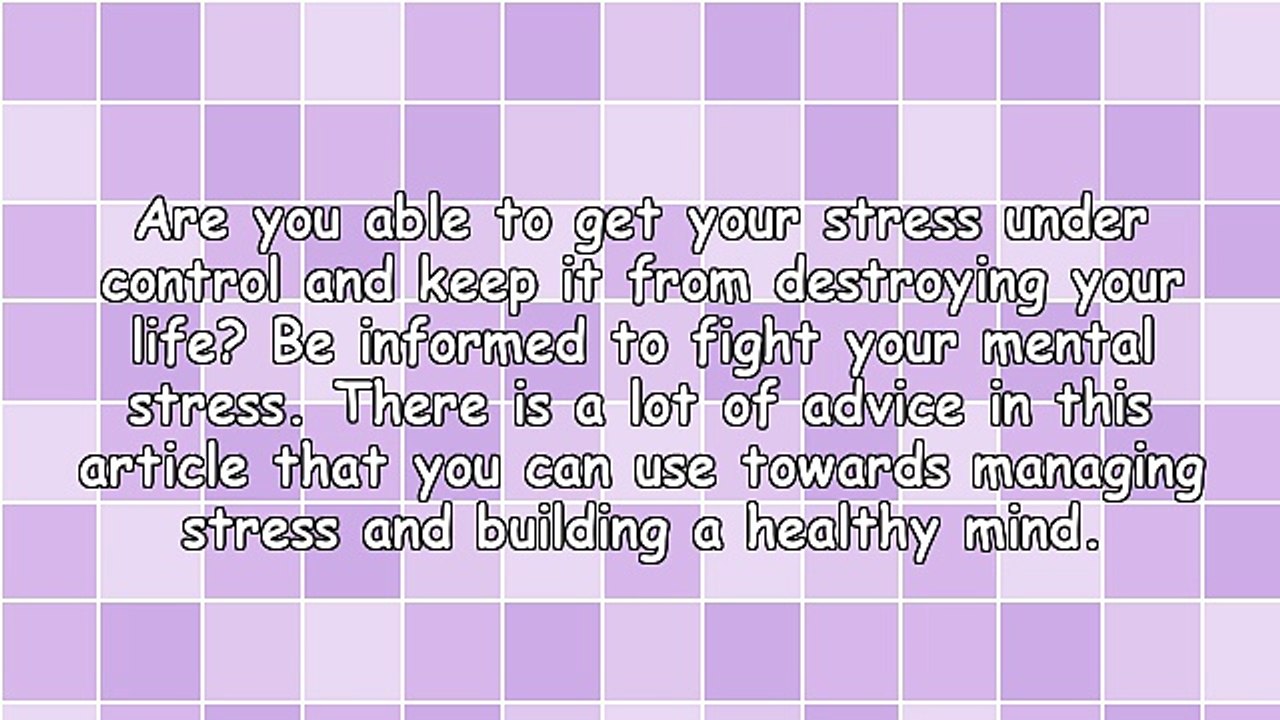 Are you able to get your stress under control and keep it from destroying your life? Be informed to fight your mental stress. There is a lot of advice in this article that you can use towards managing stress and building a healthy mind.